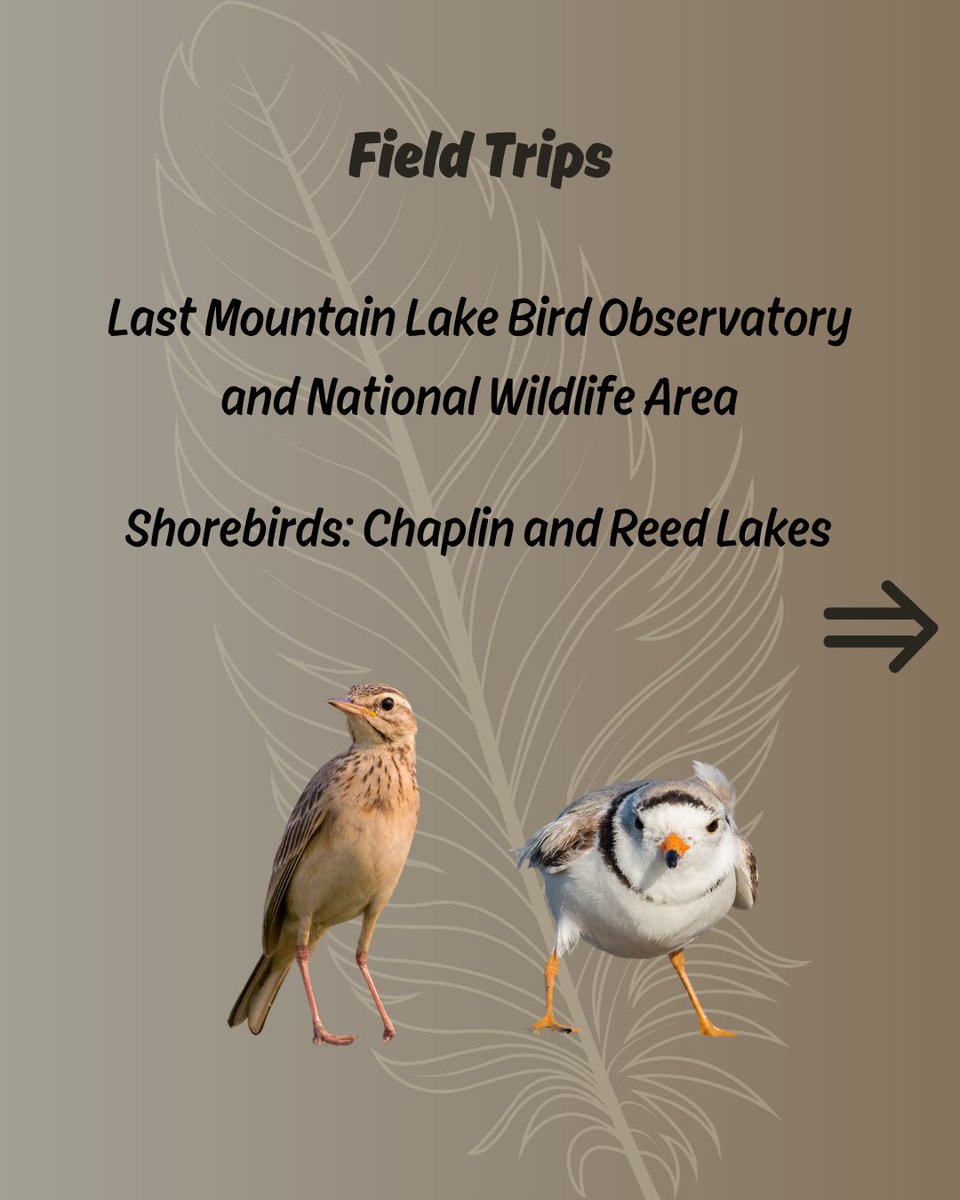 Field Trips

Last Mountain Lake Bird Observatory and National Wildlife Area

Shorebirds: Chaplin and Reed Lakes